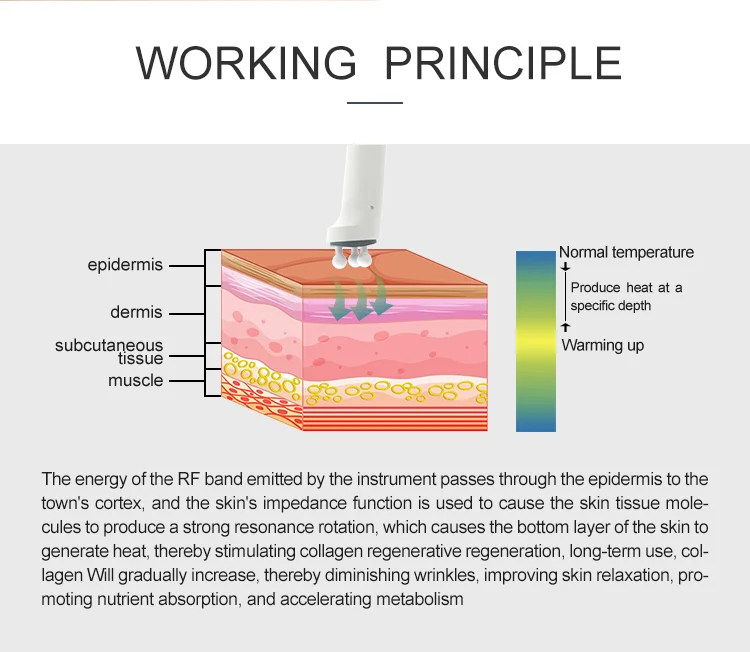 WORKING PRINCIPLE

epidermis
dermis
subcutaneous tissue
muscle

Normal temperature
Produce heat at a specific depth
Warming up

The energy of the RF band emitted by the instrument passes through the epidermis to the town's cortex, and the skin's impedance function is used to cause the skin tissue molecules to produce a strong resonance rotation, which causes the bottom layer of the skin to generate heat, thereby stimulating collagen regenerative regeneration, long-term use, collagen Will gradually increase, thereby diminishing wrinkles, improving skin relaxation, promoting nutrient absorption, and accelerating metabolism